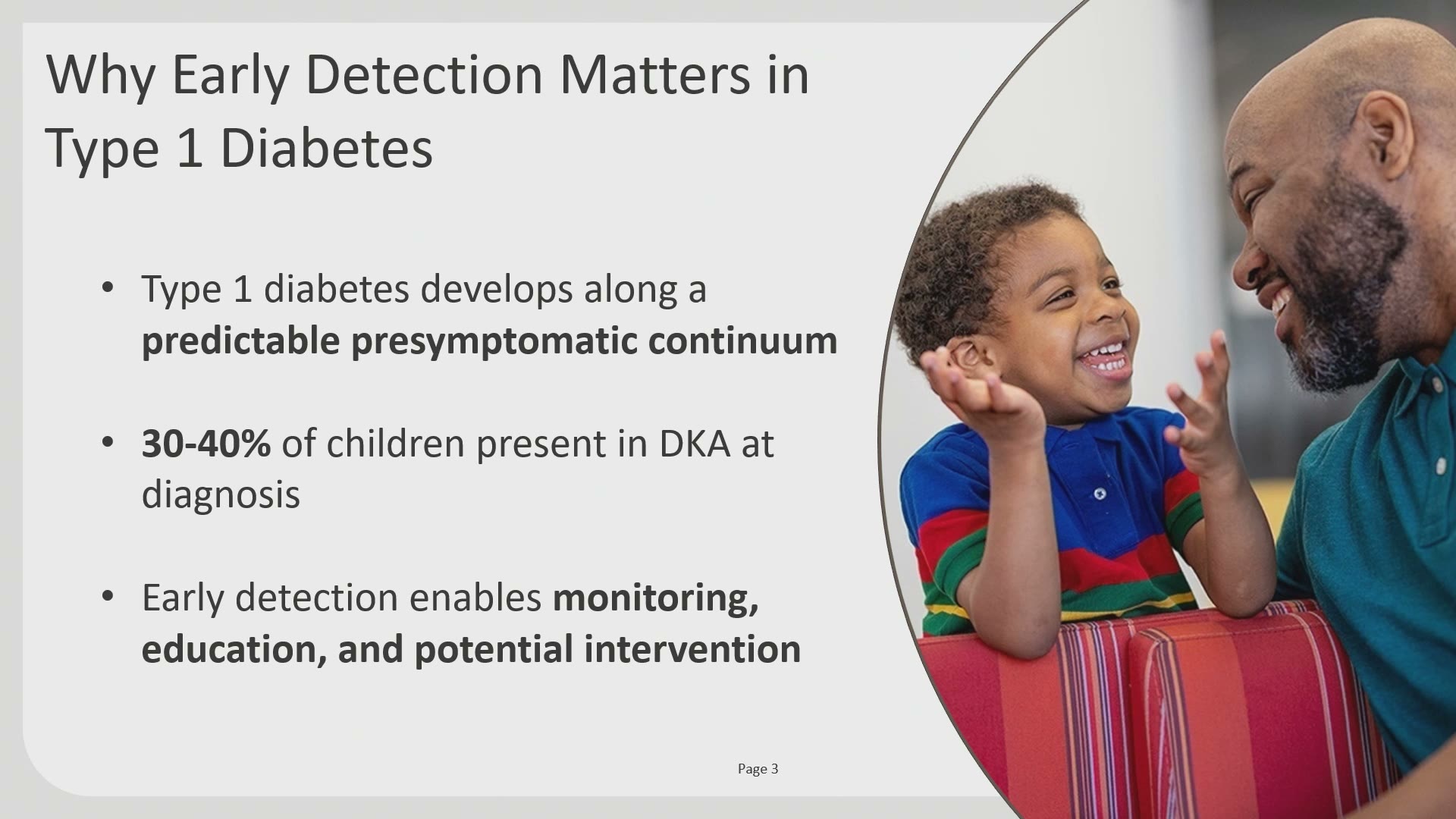 Why Early Detection Matters in Type 1 Diabetes

• Type 1 diabetes develops along a predictable presymptomatic continuum

• 30-40% of children present in DKA at diagnosis

• Early detection enables monitoring, education, and potential intervention

Page 3